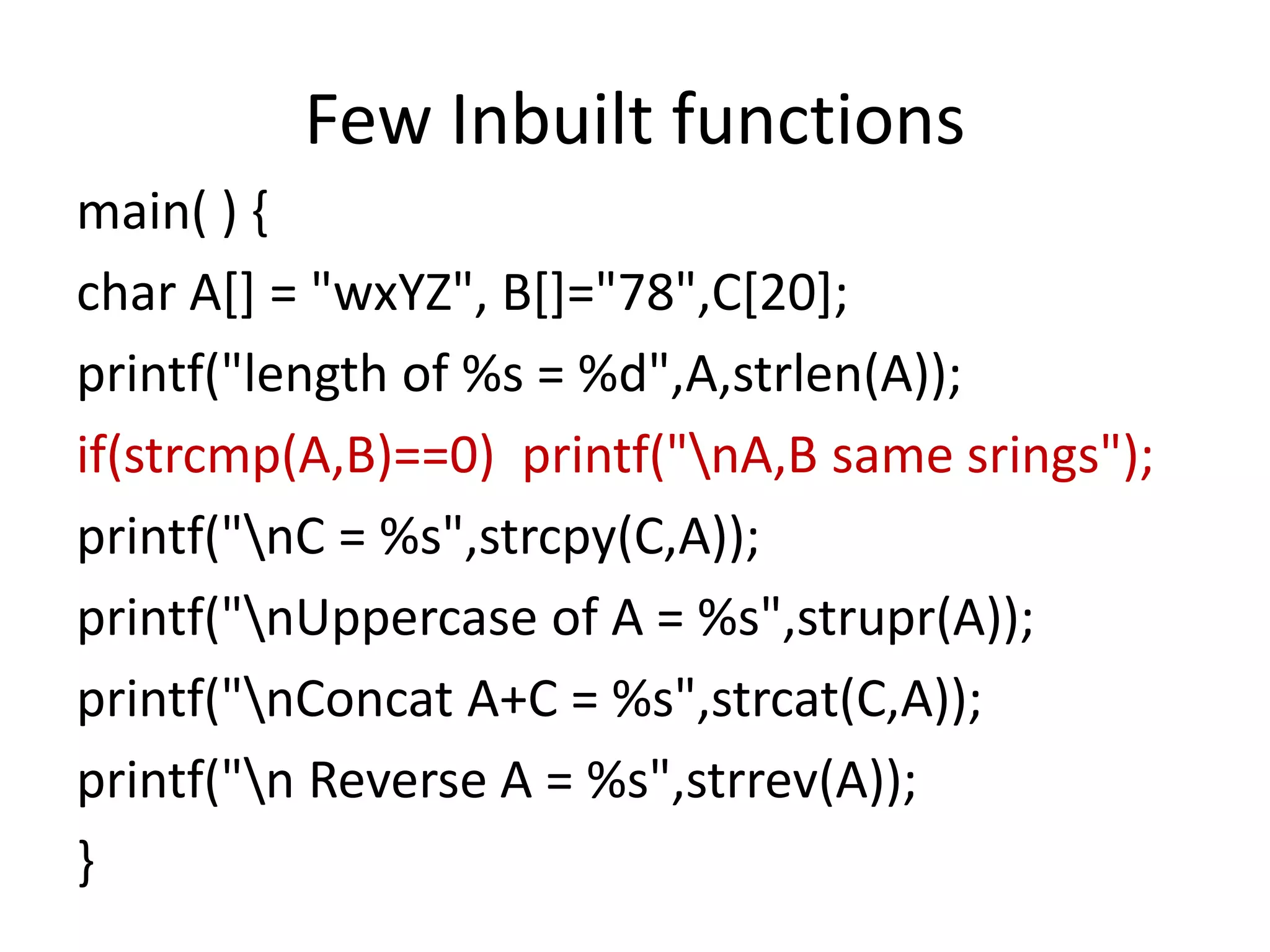 Few Inbuilt functions

main( ) {
char A[] = "wxYZ", B[]="78",C[20];
printf("length of %s = %d",A,strlen(A));
if(strcmp(A,B)==0)  printf("\nA,B same srings");
printf("\nC = %s",strcpy(C,A));
printf("\nUppercase of A = %s",strupr(A));
printf("\nConcat A+C = %s",strcat(C,A));
printf("\n Reverse A = %s",strrev(A));
}